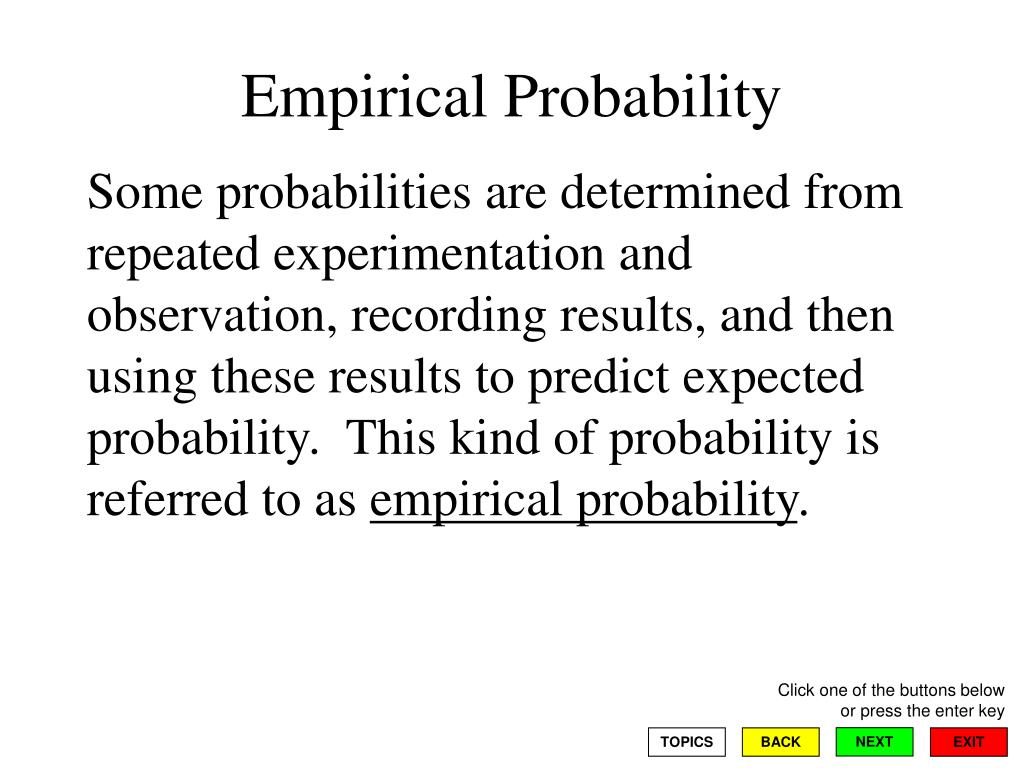 Empirical Probability

Some probabilities are determined from repeated experimentation and observation, recording results, and then using these results to predict expected probability. This kind of probability is referred to as empirical probability.

Click one of the buttons below or press the enter key

TOPICS BACK NEXT EXIT